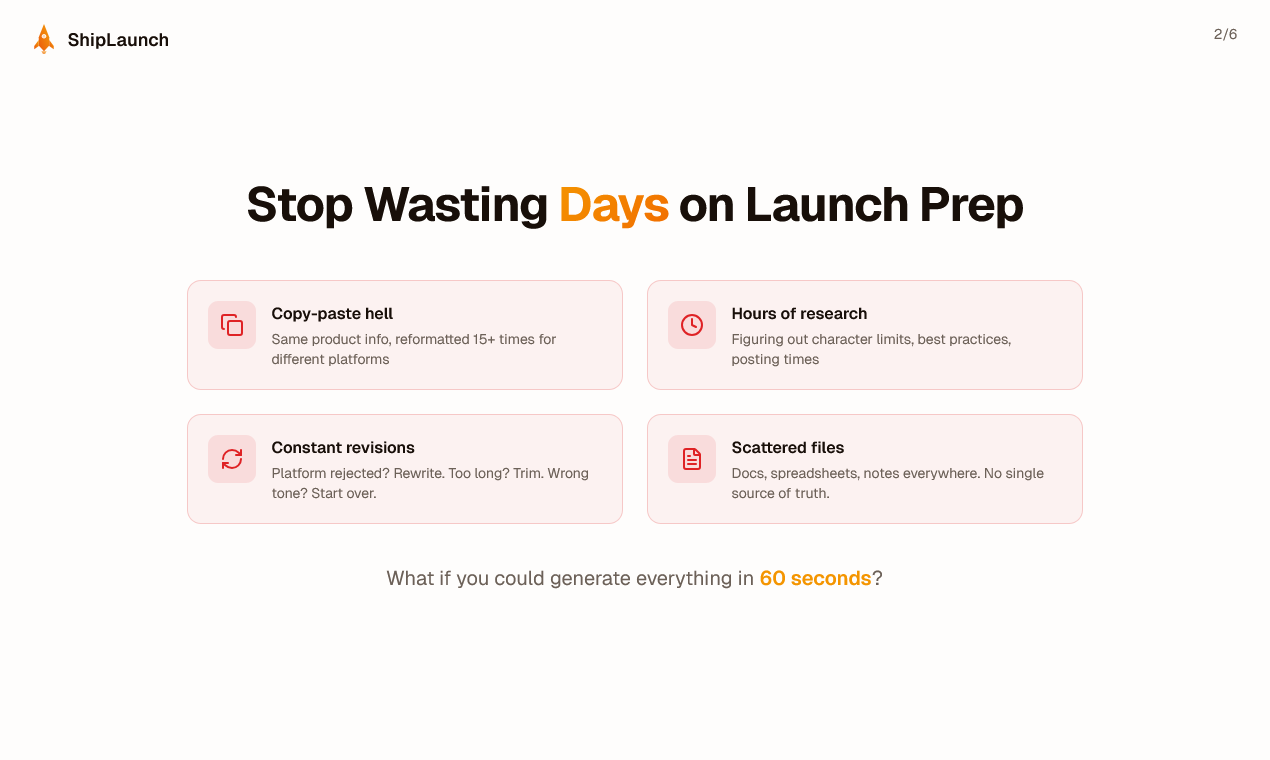 ShipLaunch

2/6

Stop Wasting Days on Launch Prep

Copy-paste hell
Same product info, reformatted 15+ times for different platforms

Hours of research
Figuring out character limits, best practices, posting times

Constant revisions
Platform rejected? Rewrite. Too long? Trim. Wrong tone? Start over.

Scattered files
Docs, spreadsheets, notes everywhere. No single source of truth.

What if you could generate everything in 60 seconds?